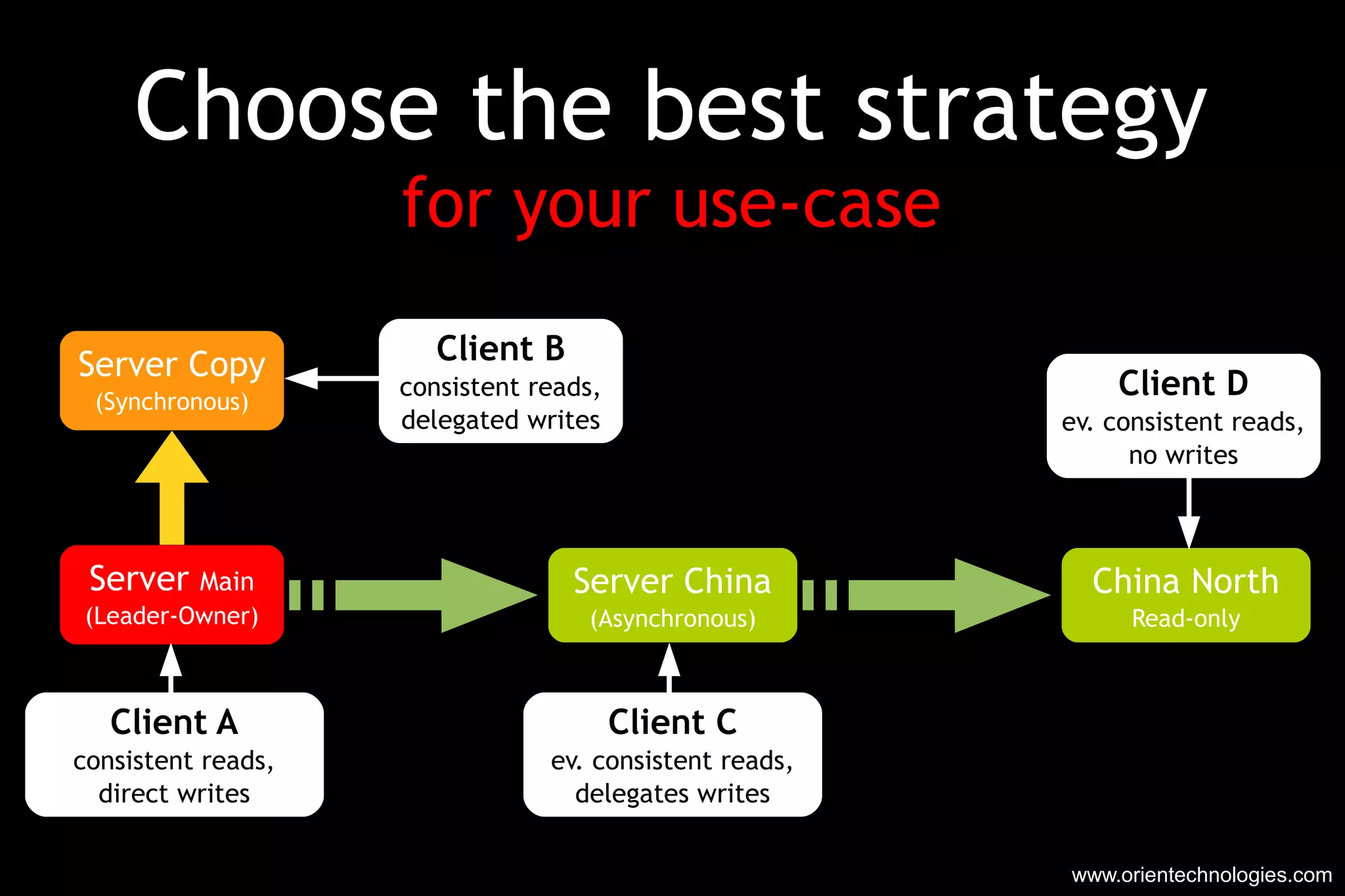 Choose the best strategy
for your use-case

Server Copy
(Synchronous)

Client B
consistent reads,
delegated writes

Client D
ev. consistent reads,
no writes

Server Main
(Leader-Owner)

Server China
(Asynchronous)

China North
Read-only

Client A
consistent reads,
direct writes

Client C
ev. consistent reads,
delegates writes

www.orientechnologies.com